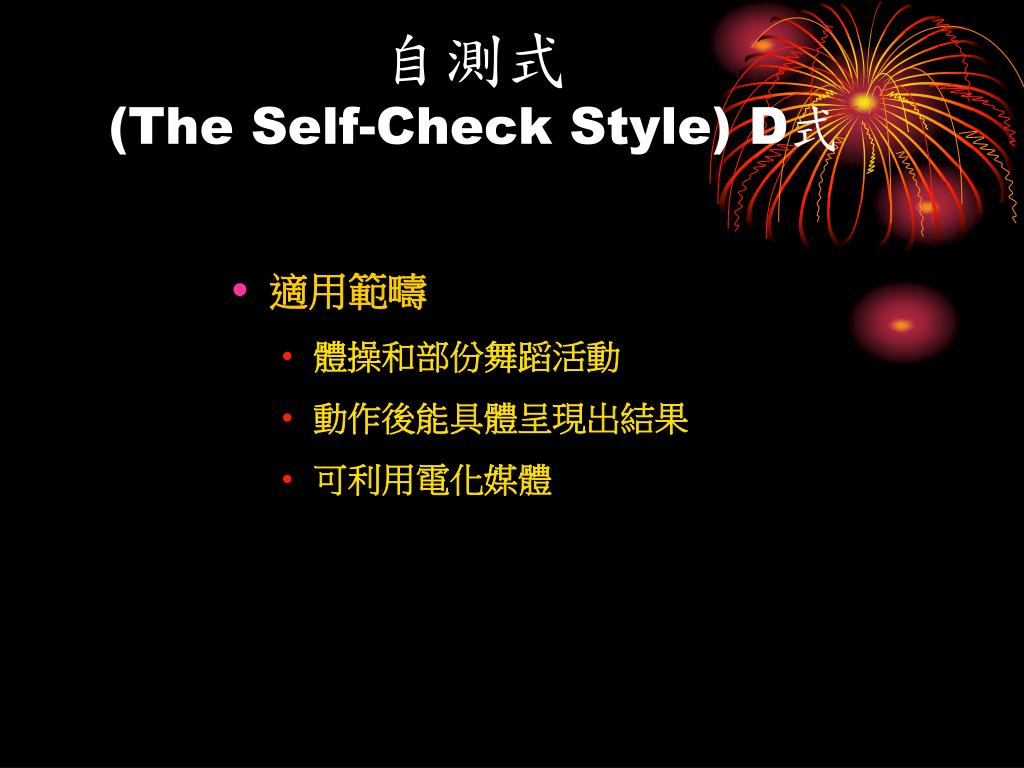 自測式
(The Self-Check Style) D式

• 適用範疇
• 體操和部份舞蹈活動
• 動作後能具體呈現出結果
• 可利用電化媒體